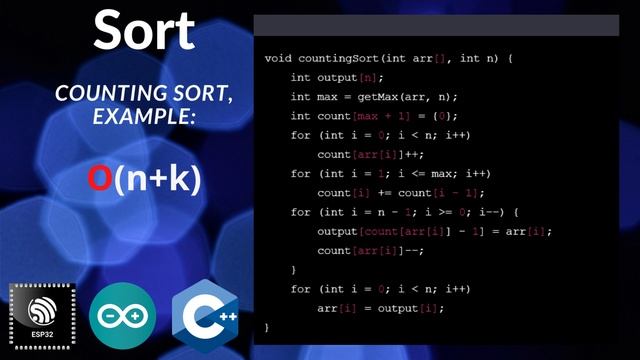 Sort

COUNTING SORT, EXAMPLE:

O(n+k)

ESP32

C++

void countingSort(int arr[], int n) {
    int output[n];
    int max = getMax(arr, n);
    int count[max + 1] = {0};
    for (int i = 0; i < n; i++)
        count[arr[i]]++;
    for (int i = 1; i <= max; i++)
        count[i] += count[i - 1];
    for (int i = n - 1; i >= 0; i--) {
        output[count[arr[i]] - 1] = arr[i];
        count[arr[i]]--;
    }
    for (int i = 0; i < n; i++)
        arr[i] = output[i];
}